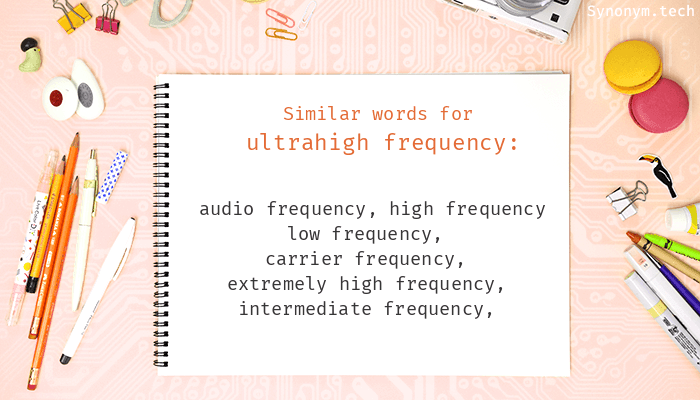 Synonym.tech

Similar words for
ultrahigh frequency:

audio frequency, high frequency
low frequency,
carrier frequency,
extremely high frequency,
intermediate frequency,